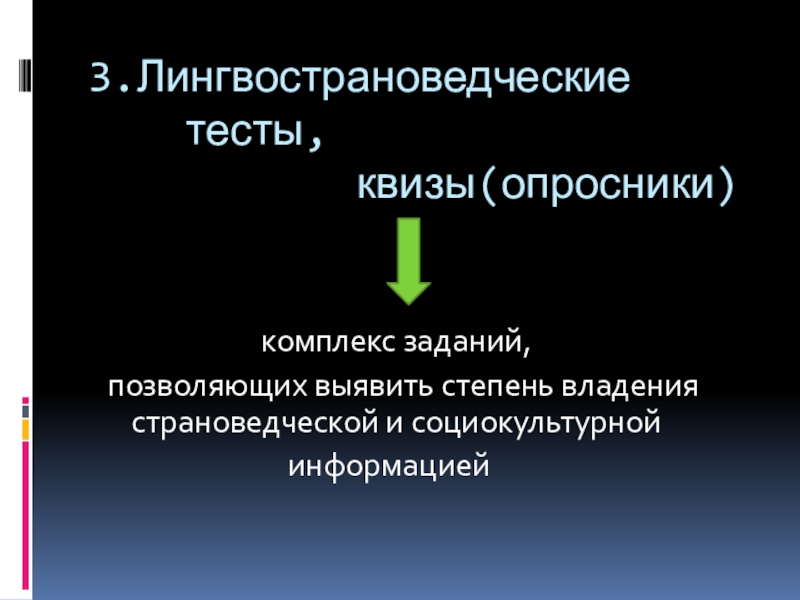 3.Лингвострановедческие тесты, квизы(опросники)

комплекс заданий, позволяющих выявить степень владения страноведческой и социокультурной информацией